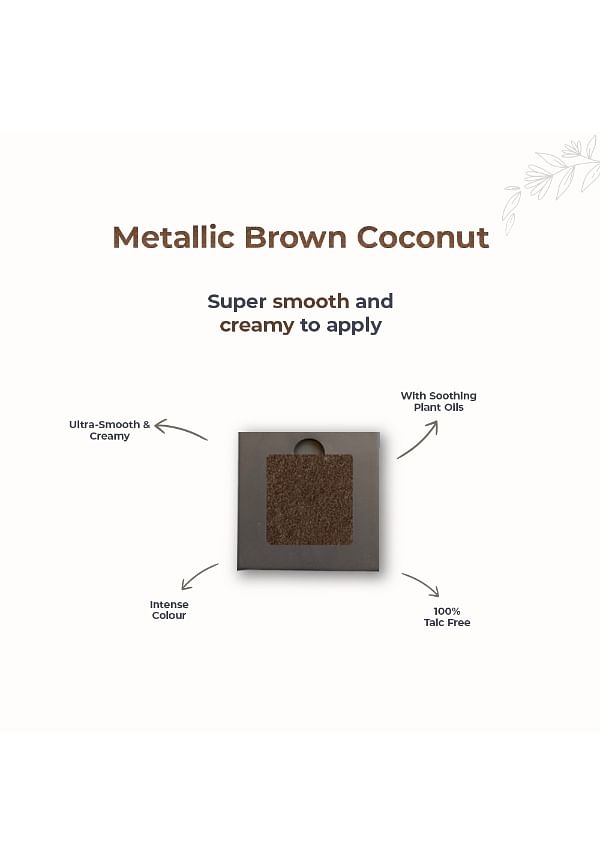 Metallic Brown Coconut

Super smooth and creamy to apply

Ultra-Smooth & Creamy

With Soothing Plant Oils

Intense Colour

100% Talc Free